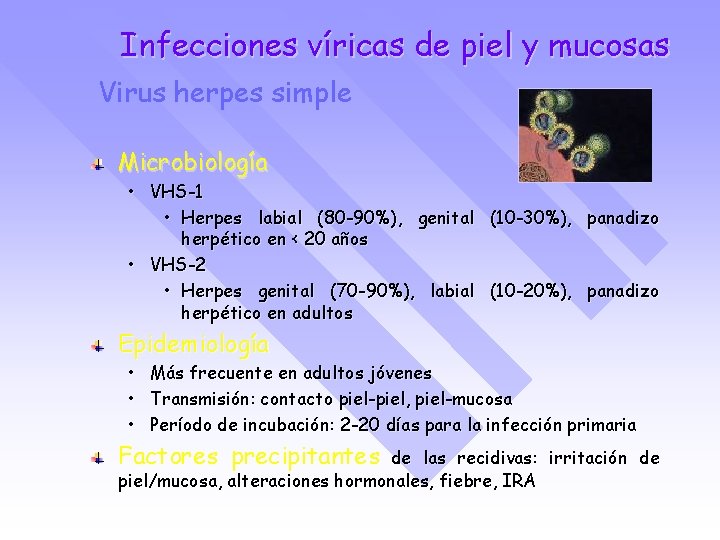 Infecciones víricas de piel y mucosas

Virus herpes simple

Microbiología
• VHS-1
• Herpes labial (80-90%), genital (10-30%), panadizo herpético en < 20 años
• VHS-2
• Herpes genital (70-90%), labial (10-20%), panadizo herpético en adultos

Epidemiología
• Más frecuente en adultos jóvenes
• Transmisión: contacto piel-piel, piel-mucosa
• Período de incubación: 2-20 días para la infección primaria

Factores precipitantes de las recidivas: irritación de piel/mucosa, alteraciones hormonales, fiebre, IRA